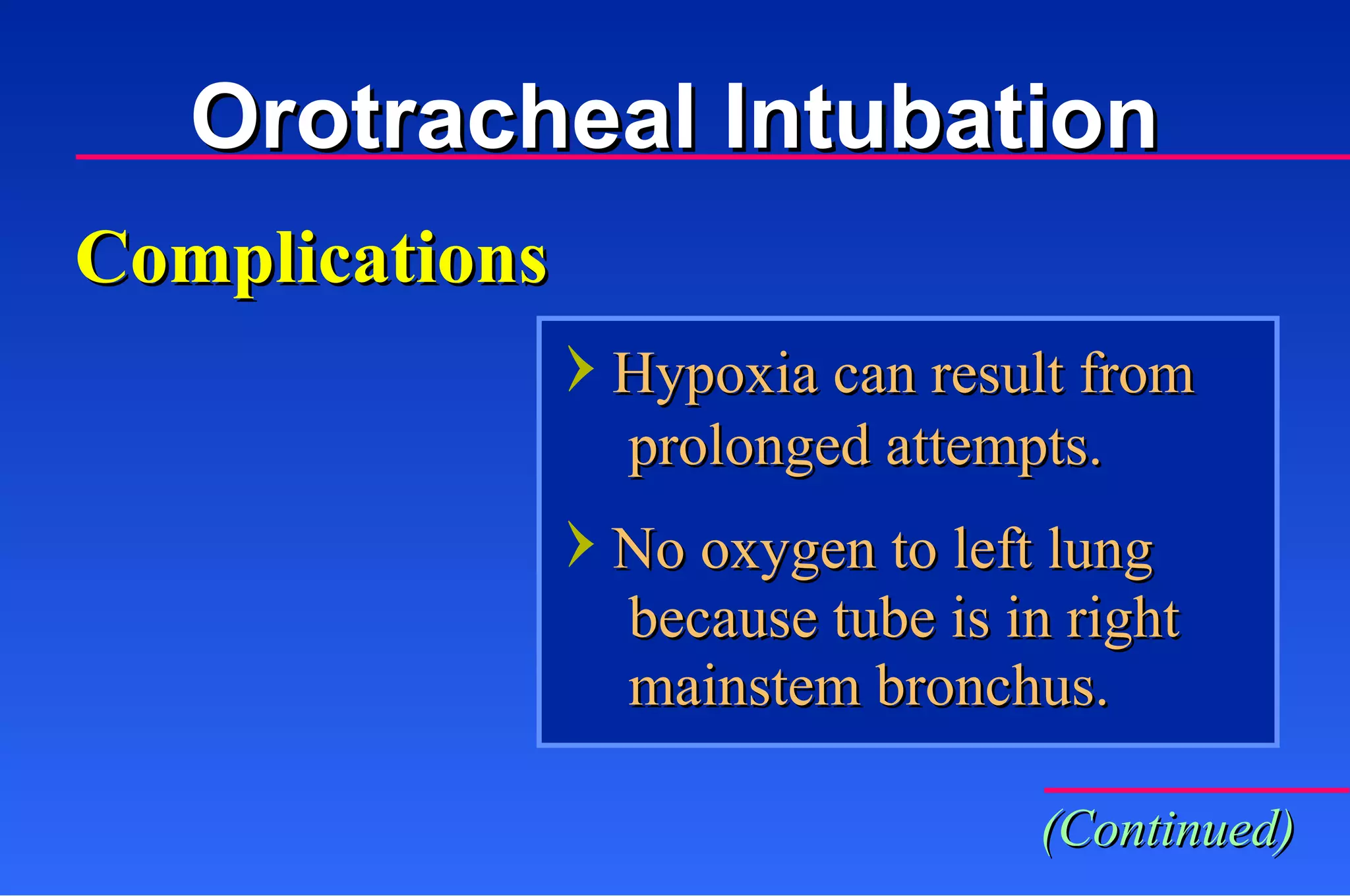 Orotracheal Intubation

Complications

› Hypoxia can result from prolonged attempts.

› No oxygen to left lung because tube is in right mainstem bronchus.

(Continued)